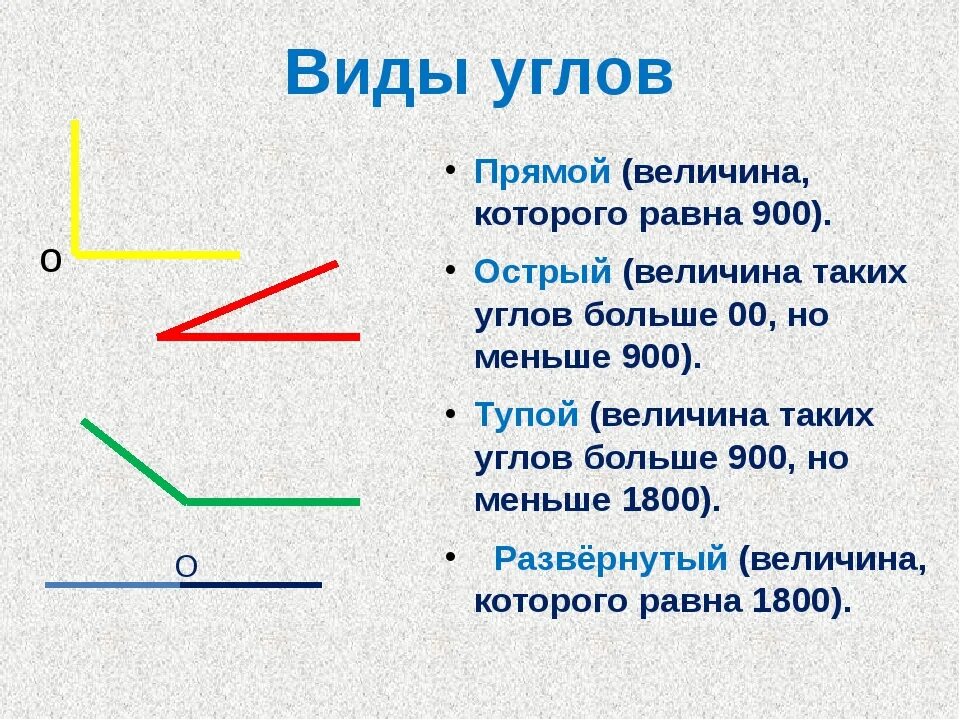 Виды углов

о

О

• Прямой (величина, которого равна 900).
• Острый (величина таких углов больше 00, но меньше 900).
• Тупой (величина таких углов больше 900, но меньше 1800).
• Развёрнутый (величина, которого равна 1800).